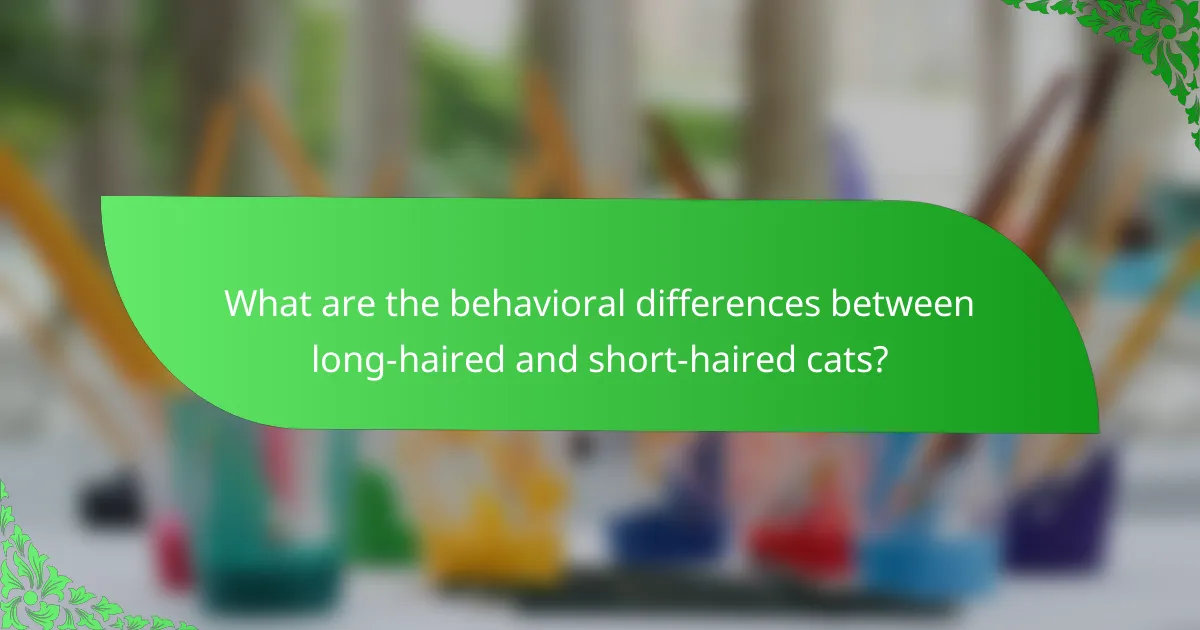 What are the behavioral differences between long-haired and short-haired cats?